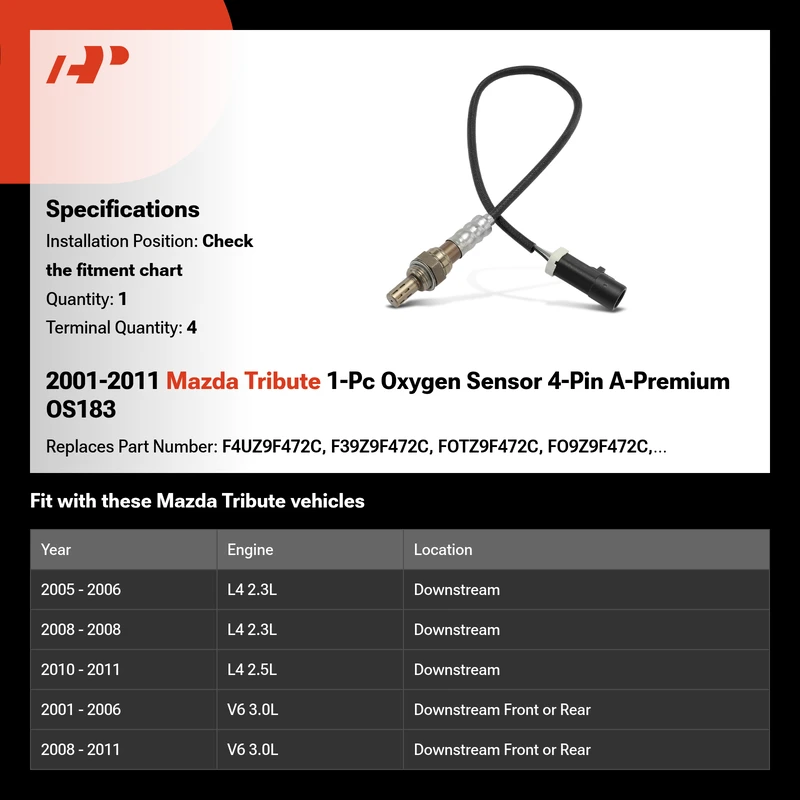 Specifications

Installation Position: Check the fitment chart

Quantity: 1

Terminal Quantity: 4

2001-2011 Mazda Tribute 1-Pc Oxygen Sensor 4-Pin A-Premium OS183

Replaces Part Number: F4UZ9F472C, F39Z9F472C, FOTZ9F472C, FO9Z9F472C,...

Fit with these Mazda Tribute vehicles

| Year | Engine | Location |
|---|---|---|
| 2005 - 2006 | L4 2.3L | Downstream |
| 2008 - 2008 | L4 2.3L | Downstream |
| 2010 - 2011 | L4 2.5L | Downstream |
| 2001 - 2006 | V6 3.0L | Downstream Front or Rear |
| 2008 - 2011 | V6 3.0L | Downstream Front or Rear |